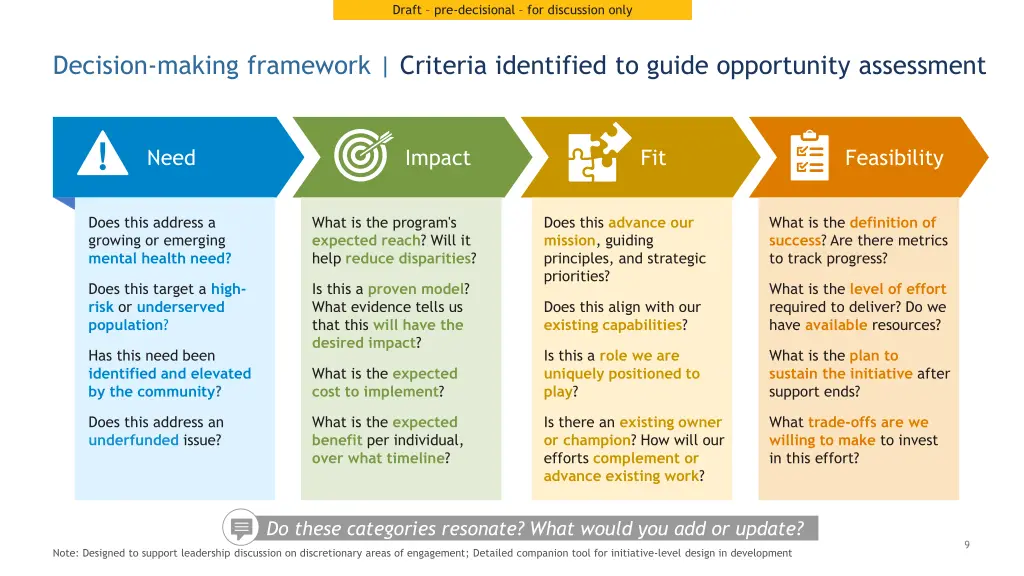 Draft – pre-decisional – for discussion only

Decision-making framework | Criteria identified to guide opportunity assessment

Need

Does this address a growing or emerging mental health need?

Does this target a high-risk or underserved population?

Has this need been identified and elevated by the community?

Does this address an underfunded issue?

Impact

What is the program's expected reach? Will it help reduce disparities?

Is this a proven model? What evidence tells us that this will have the desired impact?

What is the expected cost to implement?

What is the expected benefit per individual, over what timeline?

Fit

Does this advance our mission, guiding principles, and strategic priorities?

Does this align with our existing capabilities?

Is this a role we are uniquely positioned to play?

Is there an existing owner or champion? How will our efforts complement or advance existing work?

Feasibility

What is the definition of success? Are there metrics to track progress?

What is the level of effort required to deliver? Do we have available resources?

What is the plan to sustain the initiative after support ends?

What trade-offs are we willing to make to invest in this effort?

Do these categories resonate? What would you add or update?

Note: Designed to support leadership discussion on discretionary areas of engagement; Detailed companion tool for initiative-level design in development

9